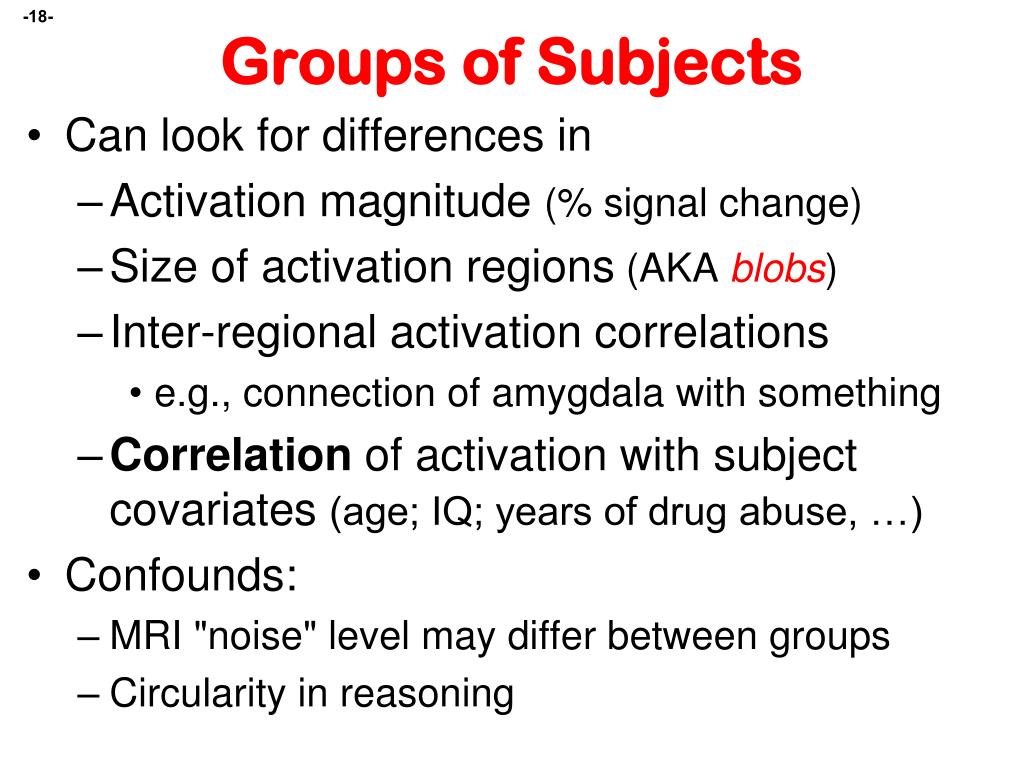 -18-

Groups of Subjects

• Can look for differences in
– Activation magnitude (% signal change)
– Size of activation regions (AKA blobs)
– Inter-regional activation correlations
• e.g., connection of amygdala with something
– Correlation of activation with subject covariates (age; IQ; years of drug abuse, …)
• Confounds:
– MRI "noise" level may differ between groups
– Circularity in reasoning